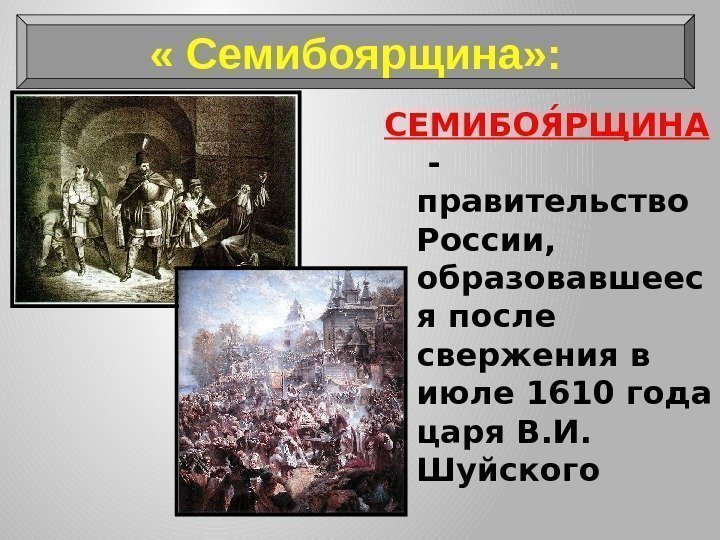 « Семибоярщина»:

СЕМИБОЯ́РЩИНА - правительство России, образовавшееся после свержения в июле 1610 года царя В.И. Шуйского